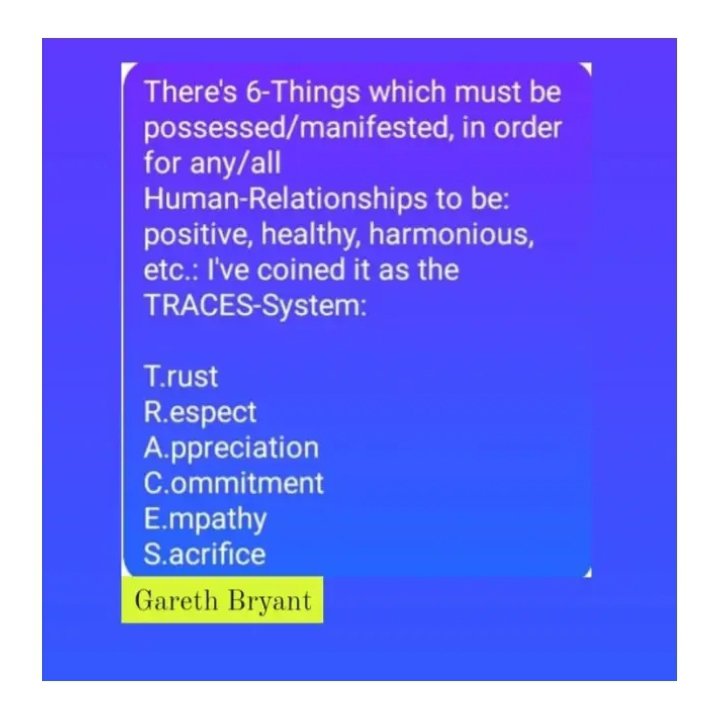 There's 6-Things which must be possessed/manifested, in order for any/all Human-Relationships to be: positive, healthy, harmonious, etc.: I've coined it as the TRACES-System:

T.rust
R.espect
A.ppreciation
C.ommitment
E.mpathy
S.acrifice

Gareth Bryant